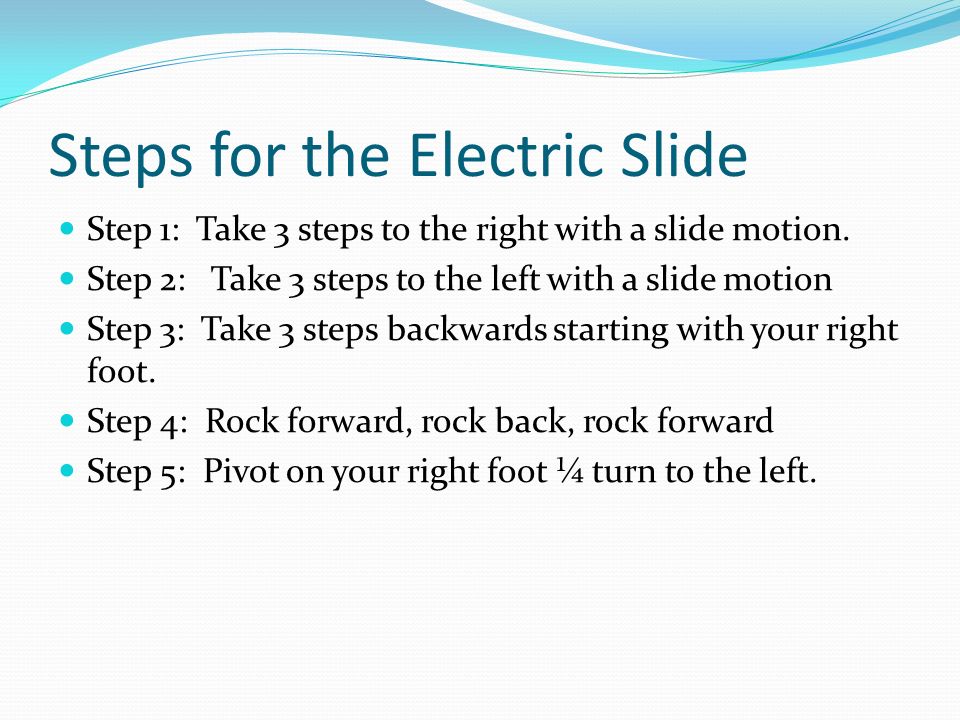 Steps for the Electric Slide

- Step 1: Take 3 steps to the right with a slide motion.
- Step 2: Take 3 steps to the left with a slide motion
- Step 3: Take 3 steps backwards starting with your right foot.
- Step 4: Rock forward, rock back, rock forward
- Step 5: Pivot on your right foot ¼ turn to the left.